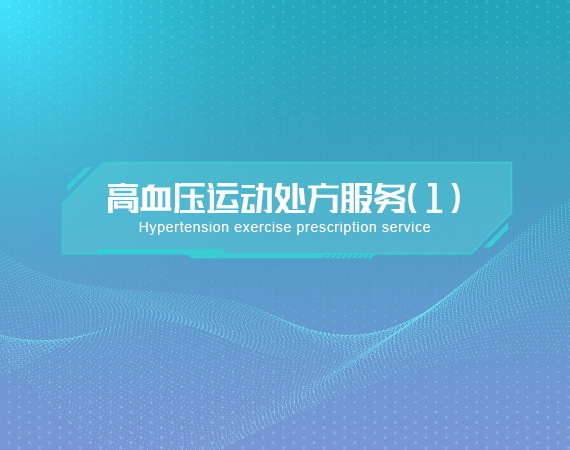 高血压运动处方服务(1)
Hypertension exercise prescription service